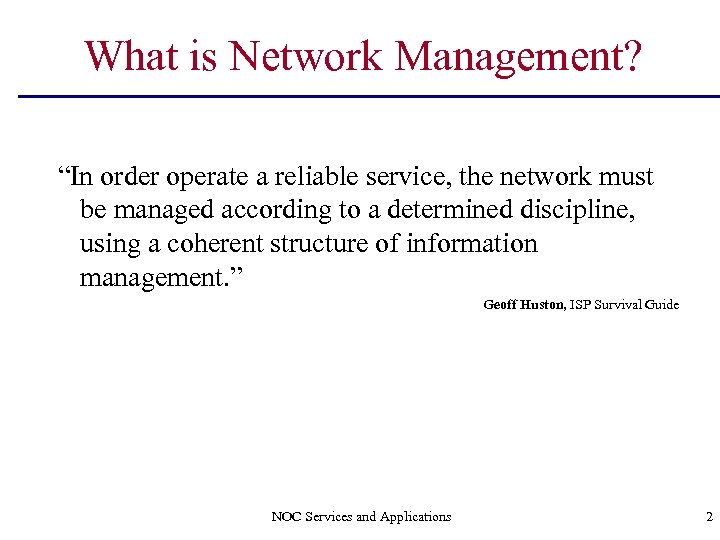 What is Network Management?

“In order operate a reliable service, the network must be managed according to a determined discipline, using a coherent structure of information management.”

Geoff Huston, ISP Survival Guide

NOC Services and Applications

2